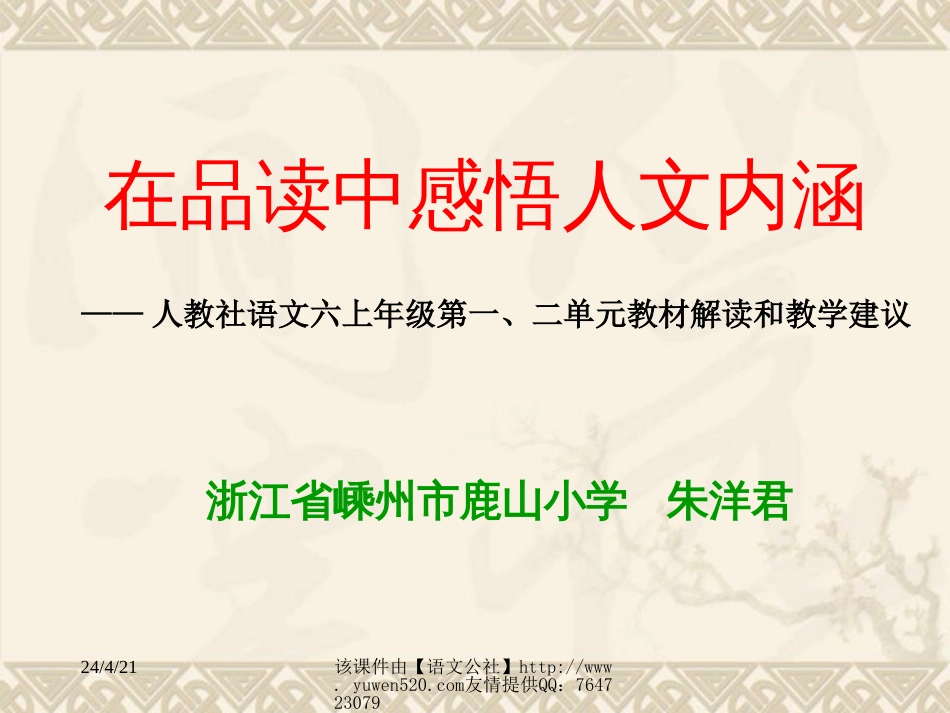 在品读中感悟人文内涵

—— 人教社语文六上年级第一、二单元教材解读和教学建议

浙江省嵊州市鹿山小学 朱洋君

24/4/21

该课件由【语文公社】http://www.yuwen520.com友情提供QQ：764723079